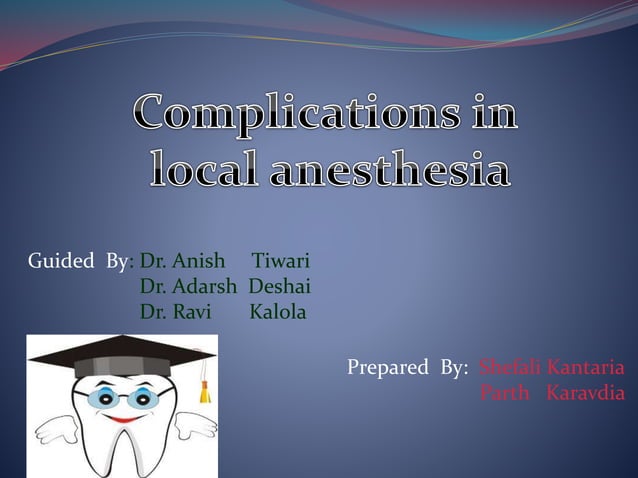 Complications in local anesthesia

Guided By: Dr. Anish Tiwari
Dr. Adarsh Deshai
Dr. Ravi Kalola

Prepared By: Shefali Kantaria
Parth Karavdia